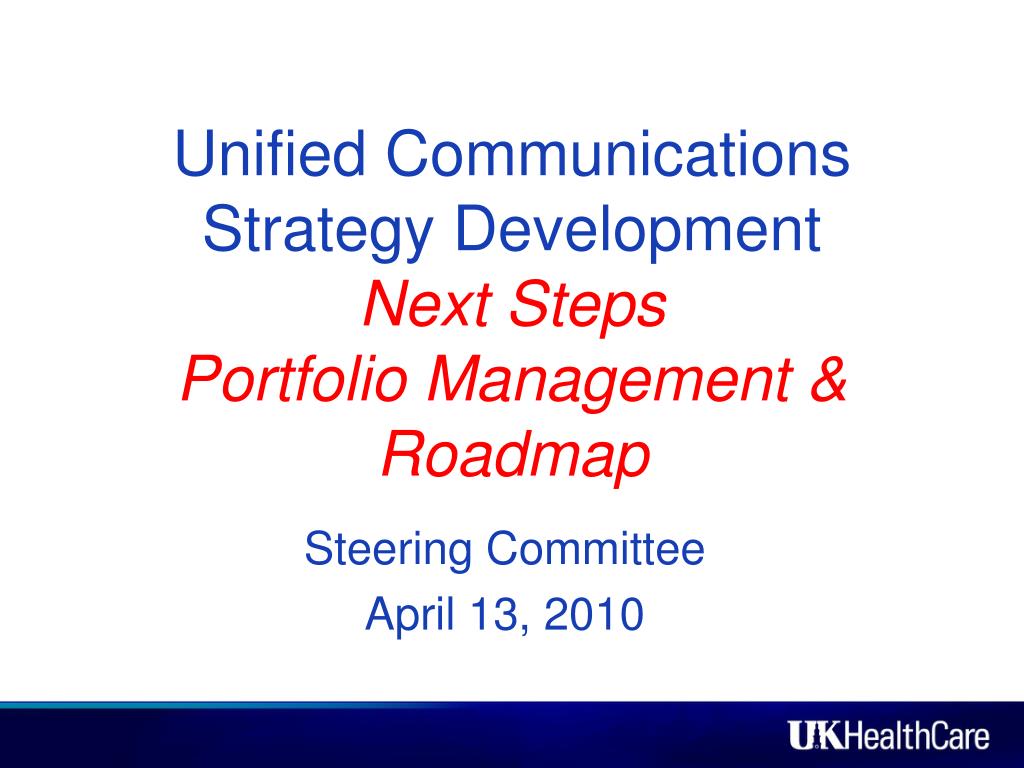 Unified Communications Strategy Development
Next Steps
Portfolio Management & Roadmap

Steering Committee

April 13, 2010

UKHealthCare